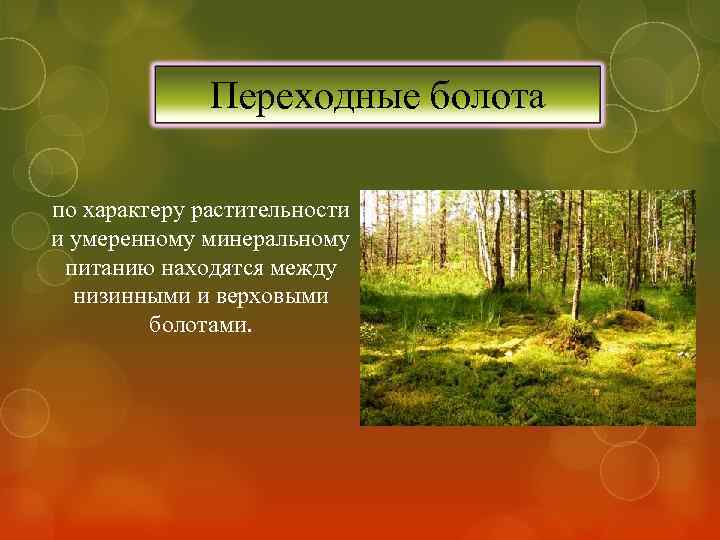 Переходные болота

по характеру растительности и умеренному минеральному питанию находятся между низинными и верховыми болотами.